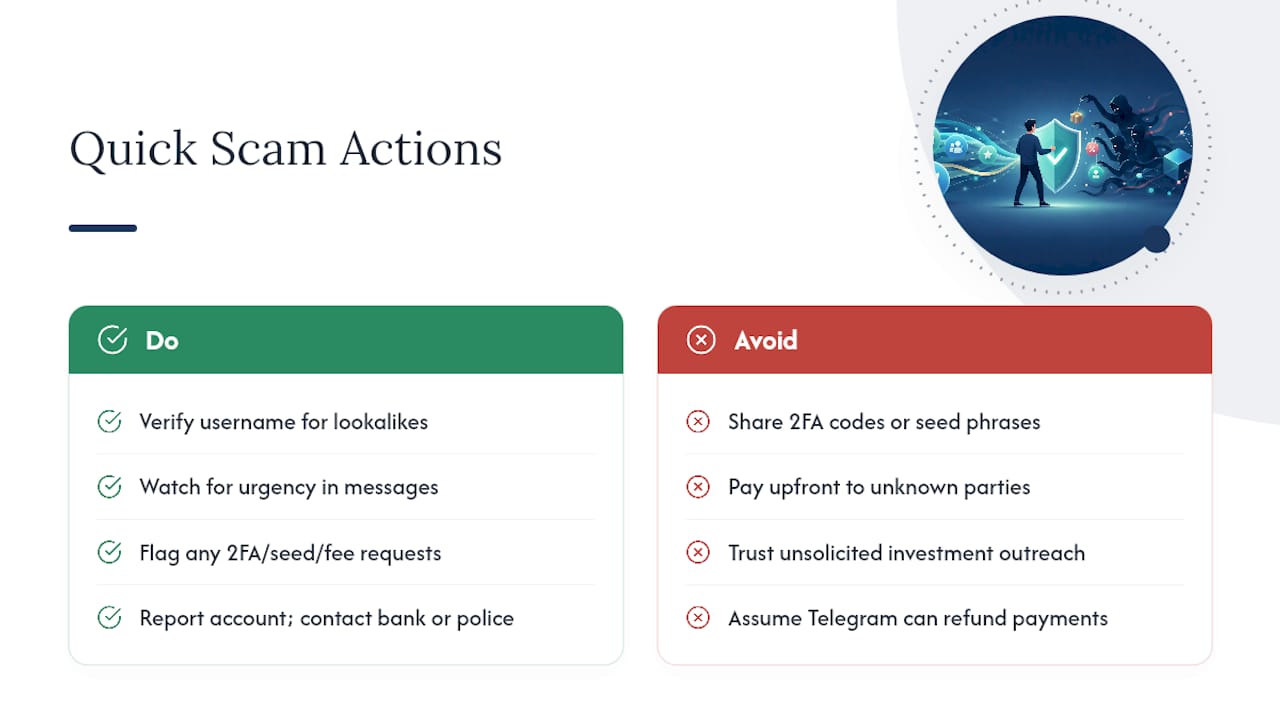 Quick Scam Actions

Do

Verify username for lookalikes

Watch for urgency in messages

Flag any 2FA/seed/fee requests

Report account; contact bank or police

Avoid

Share 2FA codes or seed phrases

Pay upfront to unknown parties

Trust unsolicited investment outreach

Assume Telegram can refund payments